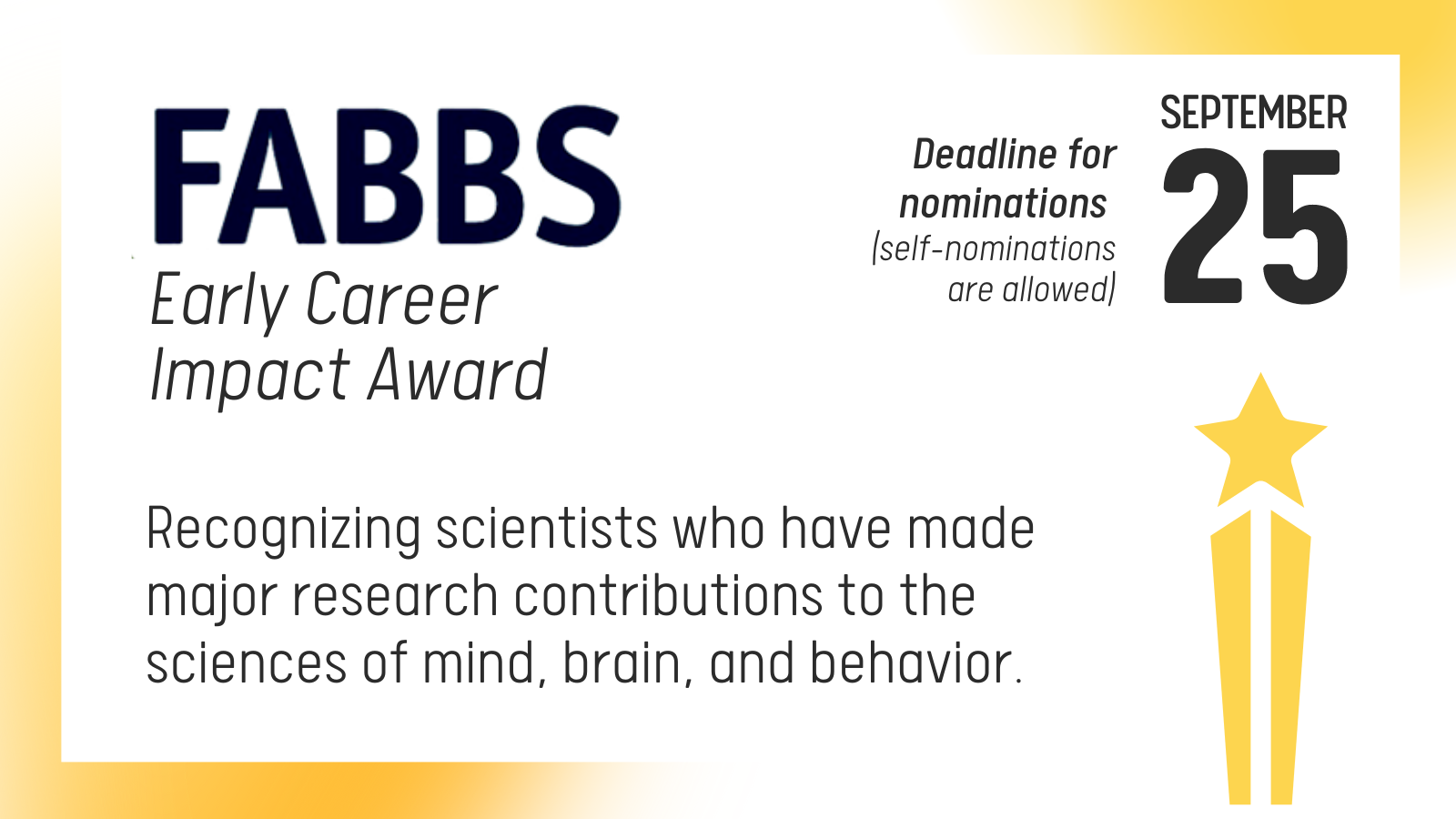 FABBS
Early Career Impact Award

Deadline for nominations (self-nominations are allowed)

SEPTEMBER
25

Recognizing scientists who have made major research contributions to the sciences of mind, brain, and behavior.